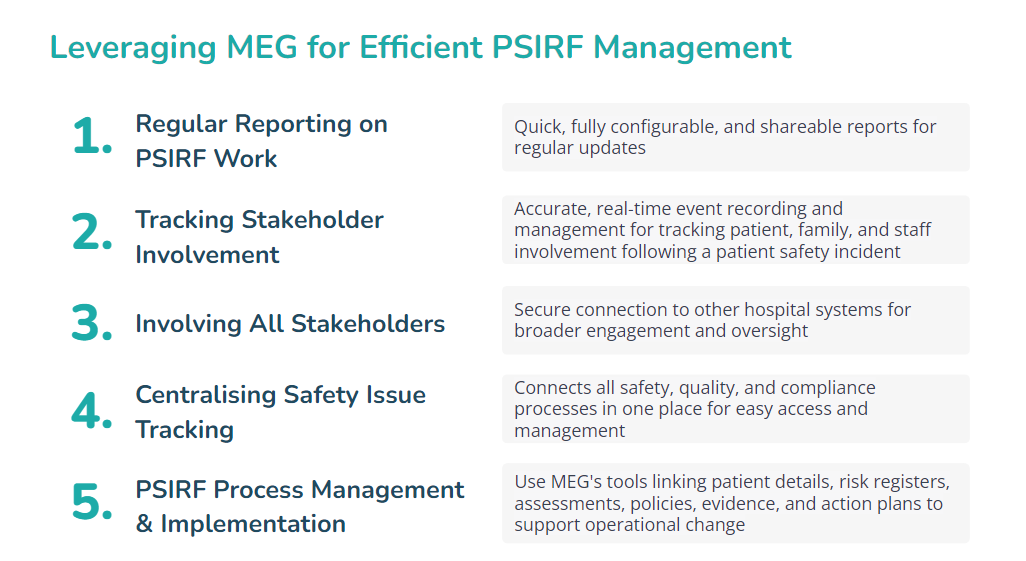 Leveraging MEG for Efficient PSIRF Management

1. Regular Reporting on PSIRF Work

Quick, fully configurable, and shareable reports for regular updates

2. Tracking Stakeholder Involvement

Accurate, real-time event recording and management for tracking patient, family, and staff involvement following a patient safety incident

3. Involving All Stakeholders

Secure connection to other hospital systems for broader engagement and oversight

4. Centralising Safety Issue Tracking

Connects all safety, quality, and compliance processes in one place for easy access and management

5. PSIRF Process Management & Implementation

Use MEG's tools linking patient details, risk registers, assessments, policies, evidence, and action plans to support operational change